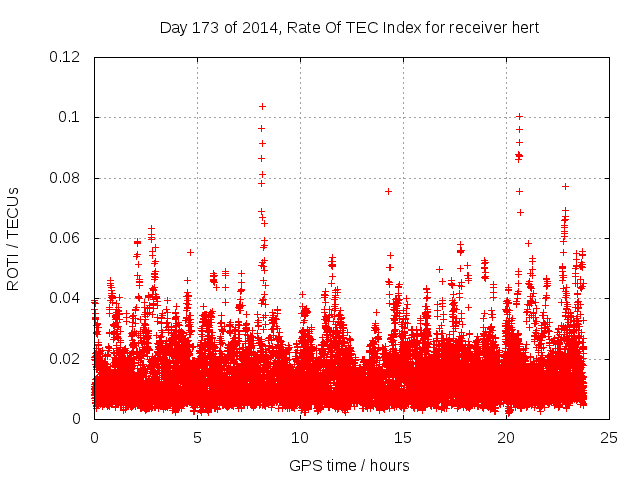 Day 173 of 2014, Rate Of TEC Index for receiver hert

ROTI / TECUs

0.12
0.1
0.08
0.06
0.04
0.02
0

0
5
10
15
20
25

GPS time / hours